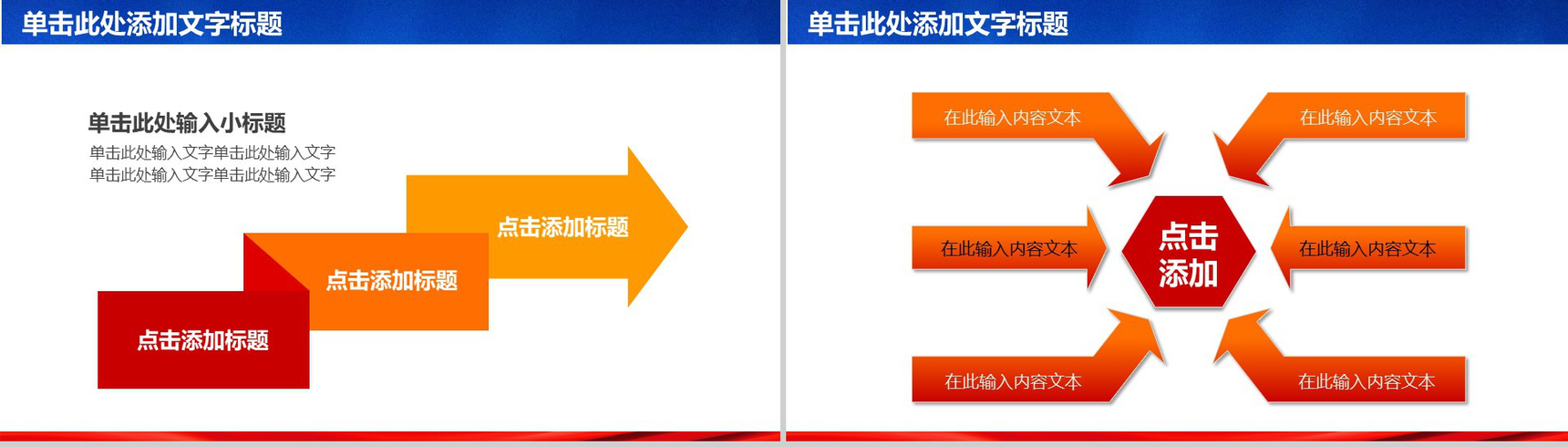 单击此处添加文字标题

单击此处输入小标题

单击此处输入文字单击此处输入文字
单击此处输入文字单击此处输入文字

点击添加标题

点击添加标题

点击添加标题

单击此处添加文字标题

在此输入内容文本

在此输入内容文本

在此输入内容文本

点击添加

在此输入内容文本

在此输入内容文本

在此输入内容文本